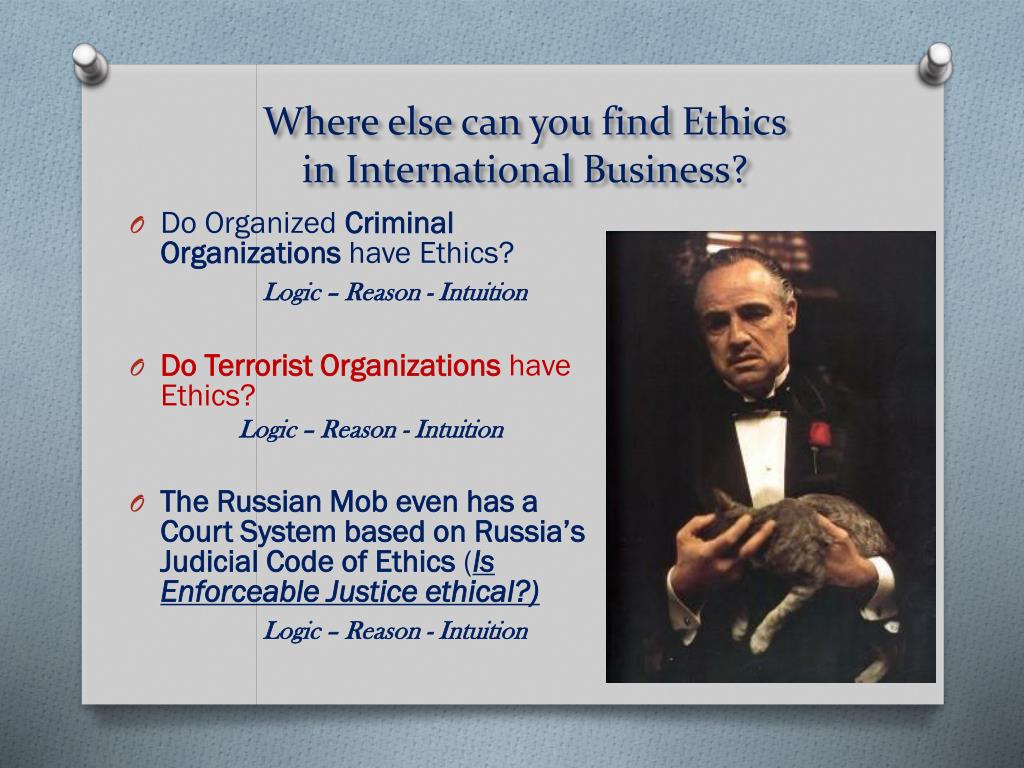 Where else can you find Ethics in International Business?

O Do Organized Criminal Organizations have Ethics?

Logic – Reason - Intuition

O Do Terrorist Organizations have Ethics?

Logic – Reason - Intuition

O The Russian Mob even has a Court System based on Russia's Judicial Code of Ethics (Is Enforceable Justice ethical?)

Logic – Reason - Intuition